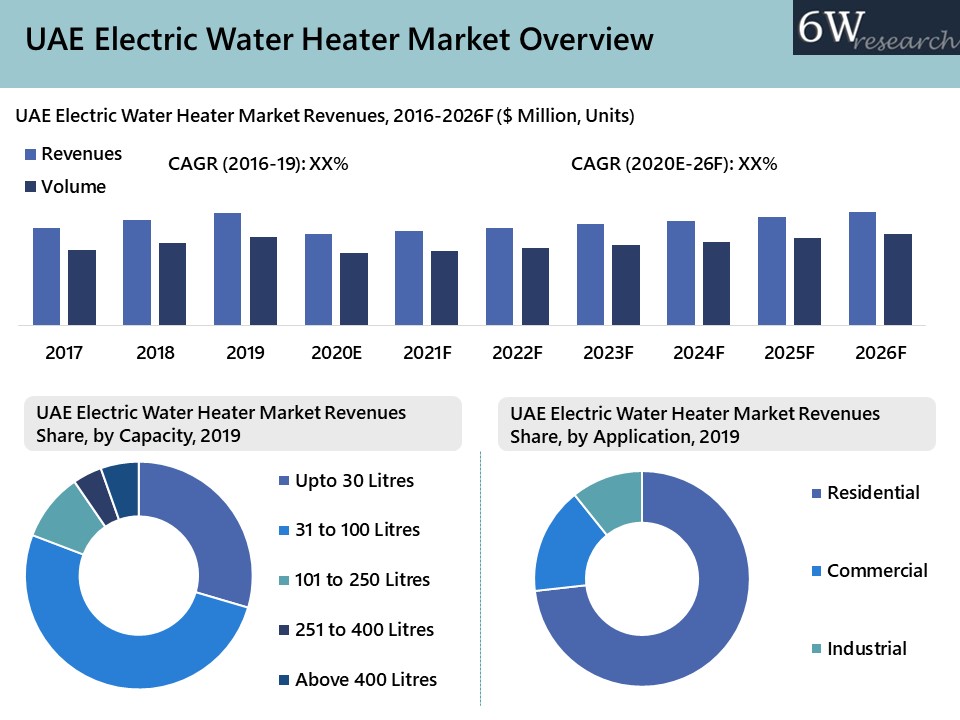 UAE Electric Water Heater Market Overview

6W research

UAE Electric Water Heater Market Revenues, 2016-2026F ($ Million, Units)

Revenues

Volume

CAGR (2016-19): XX%

CAGR (2020E-26F): XX%

2017 2018 2019 2020E 2021F 2022F 2023F 2024F 2025F 2026F

UAE Electric Water Heater Market Revenues Share, by Capacity, 2019

Upto 30 Litres

31 to 100 Litres

101 to 250 Litres

251 to 400 Litres

Above 400 Litres

UAE Electric Water Heater Market Revenues Share, by Application, 2019

Residential

Commercial

Industrial